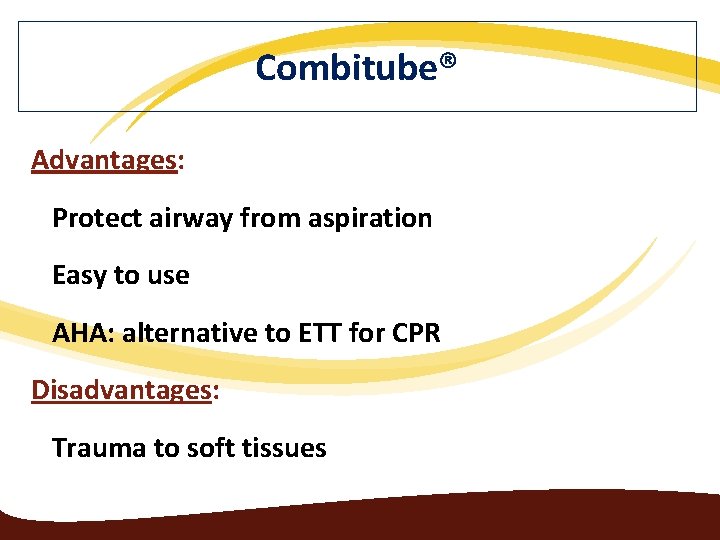 Combitube®

Advantages:

Protect airway from aspiration

Easy to use

AHA: alternative to ETT for CPR

Disadvantages:

Trauma to soft tissues